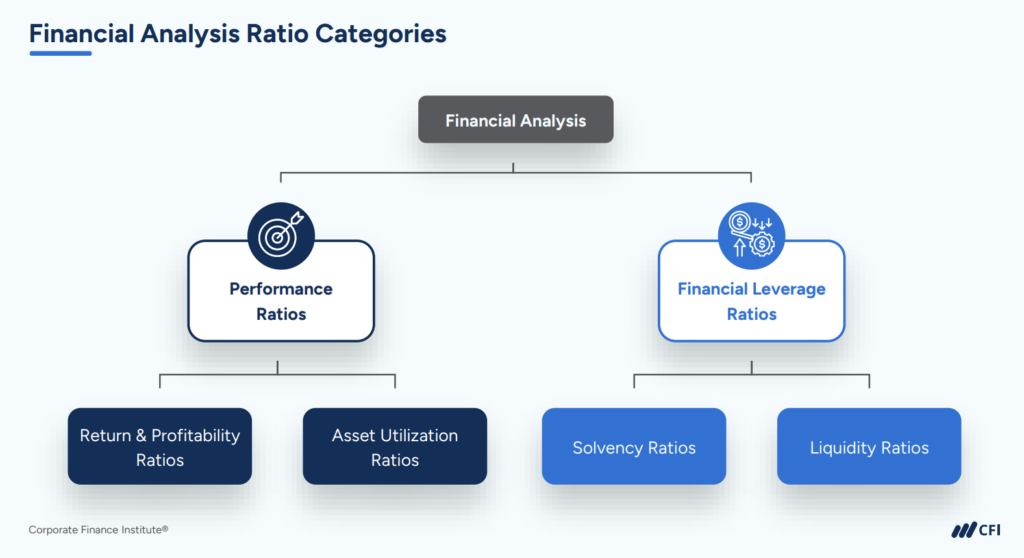 Financial Analysis Ratio Categories

Financial Analysis

Performance Ratios

Financial Leverage Ratios

Return & Profitability Ratios

Asset Utilization Ratios

Solvency Ratios

Liquidity Ratios

Corporate Finance Institute®

CFI